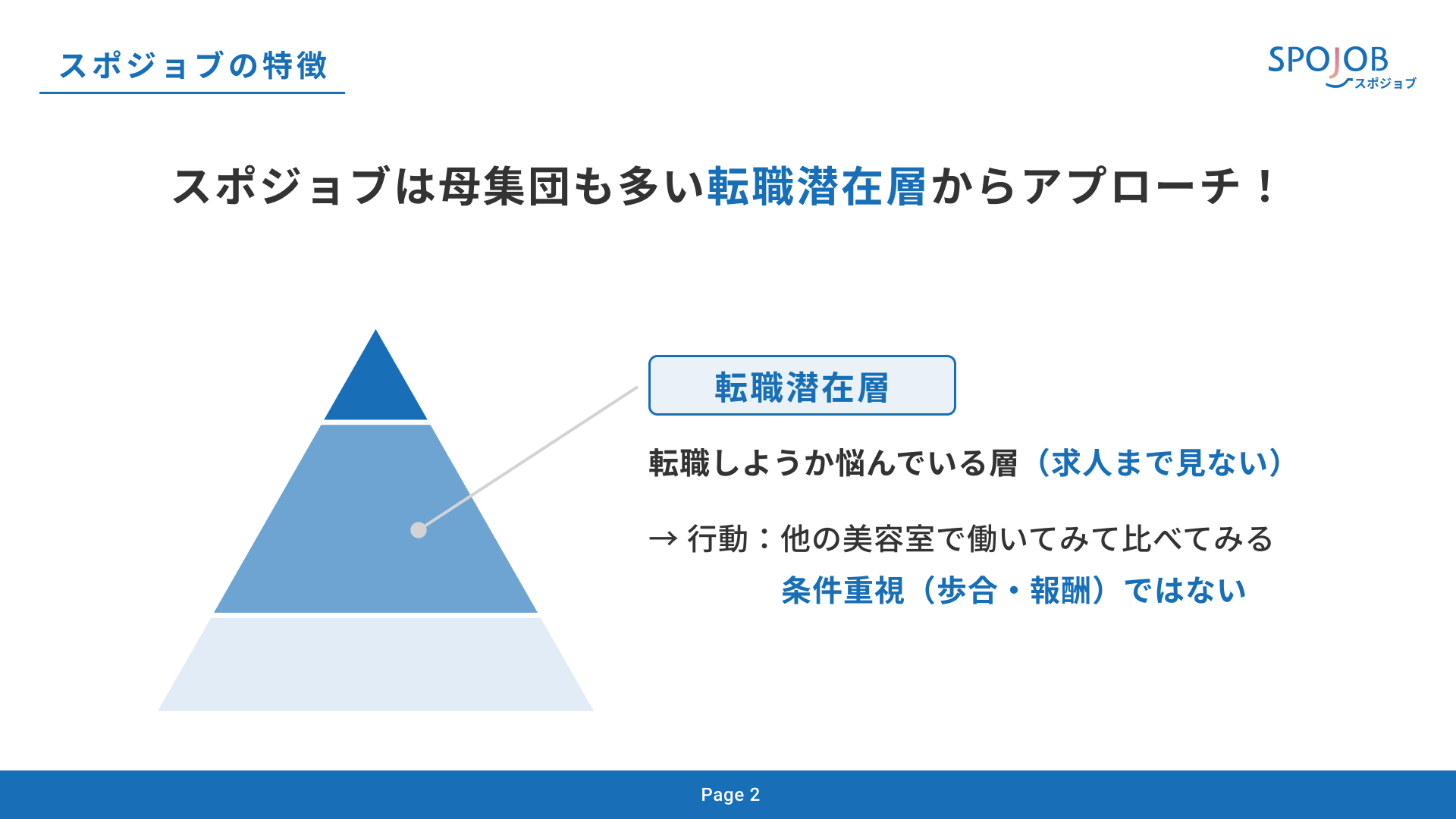 スポジョブの特徴

SPOJOB
スポジョブ

スポジョブは母集団も多い転職潜在層からアプローチ！

転職潜在層

転職しようか悩んでいる層（求人まで見ない）

→ 行動：他の美容室で働いてみて比べてみる
条件重視（歩合・報酬）ではない

Page 2